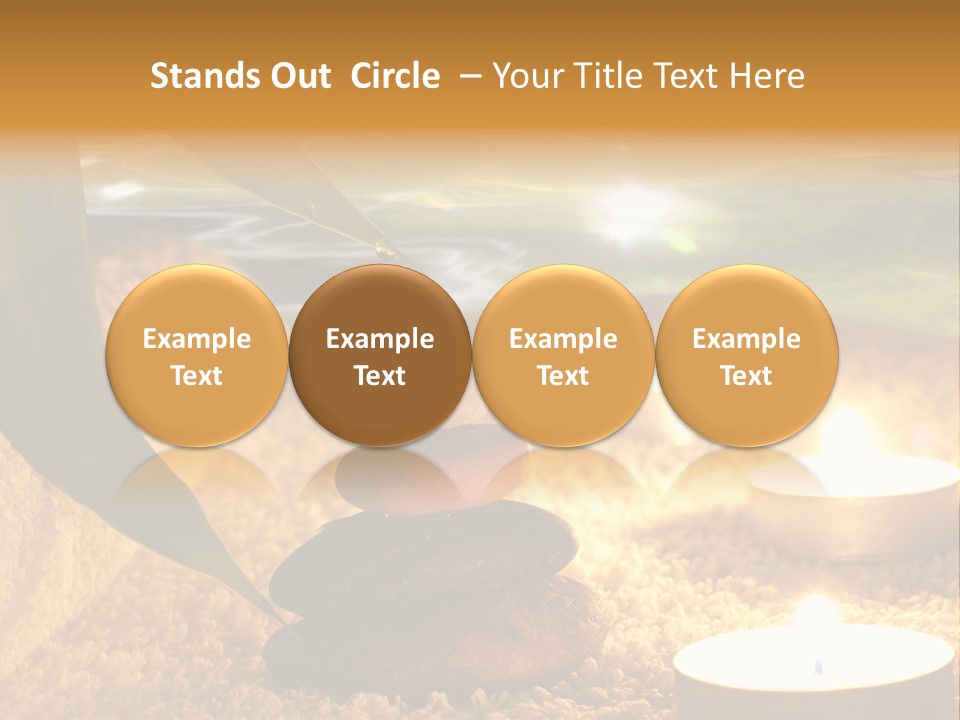 Stands Out Circle – Your Title Text Here

Example Text

Example Text

Example Text

Example Text